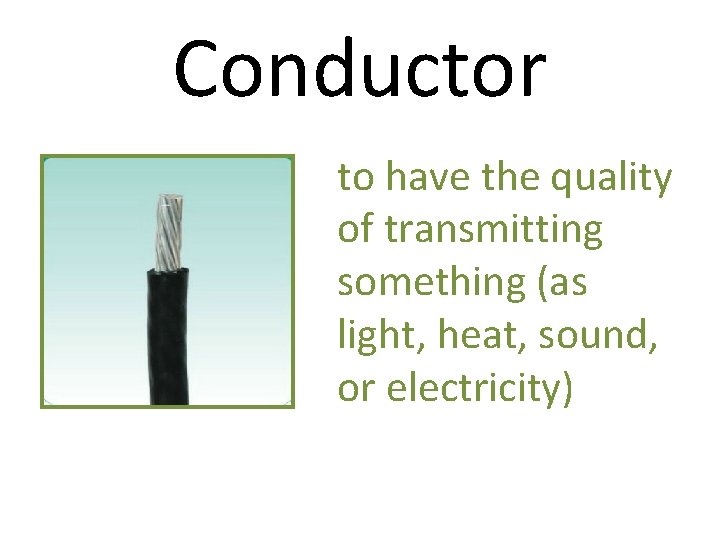 Conductor

to have the quality of transmitting something (as light, heat, sound, or electricity)